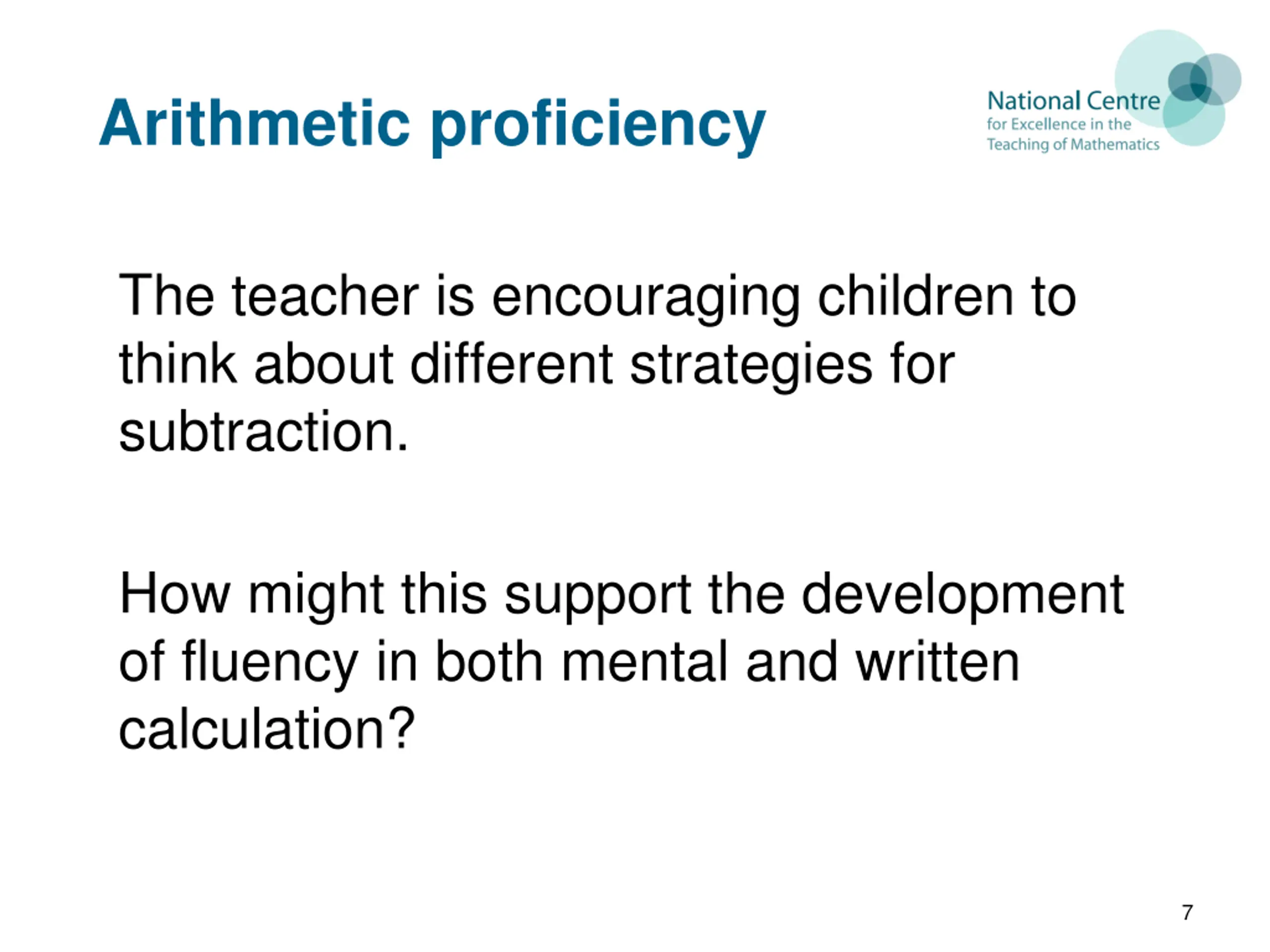 Arithmetic proficiency

National Centre
for Excellence in the
Teaching of Mathematics

The teacher is encouraging children to think about different strategies for subtraction.

How might this support the development of fluency in both mental and written calculation?

7